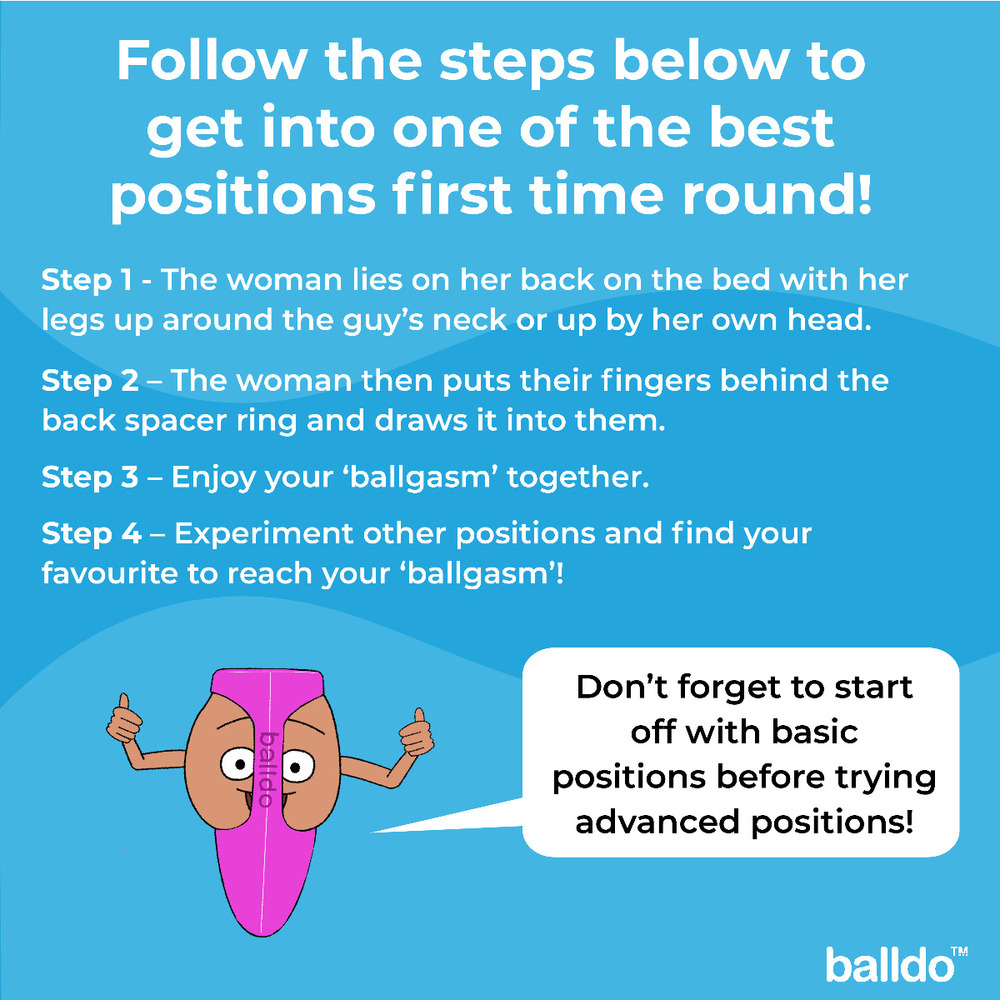 Follow the steps below to get into one of the best positions first time round!

Step 1 - The woman lies on her back on the bed with her legs up around the guy's neck or up by her own head.

Step 2 – The woman then puts their fingers behind the back spacer ring and draws it into them.

Step 3 – Enjoy your 'ballgasm' together.

Step 4 – Experiment other positions and find your favourite to reach your 'ballgasm'!

balldo

Don't forget to start off with basic positions before trying advanced positions!

balldo™